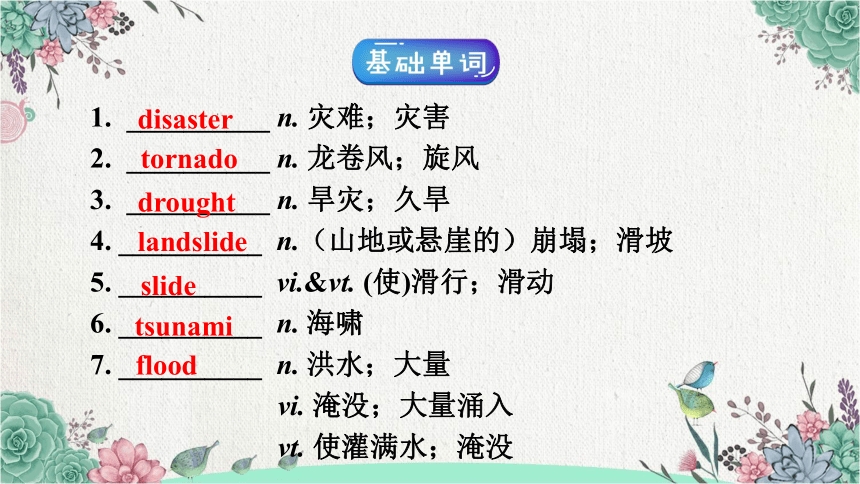 基础单词

1. disaster n. 灾难；灾害
2. tornado n. 龙卷风；旋风
3. drought n. 旱灾；久旱
4. landslide n.（山地或悬崖的）崩塌；滑坡
5. slide vi.&vt. (使)滑行；滑动
6. tsunami n. 海啸
7. flood n. 洪水；大量
vi. 淹没；大量涌入
vt. 使灌满水；淹没